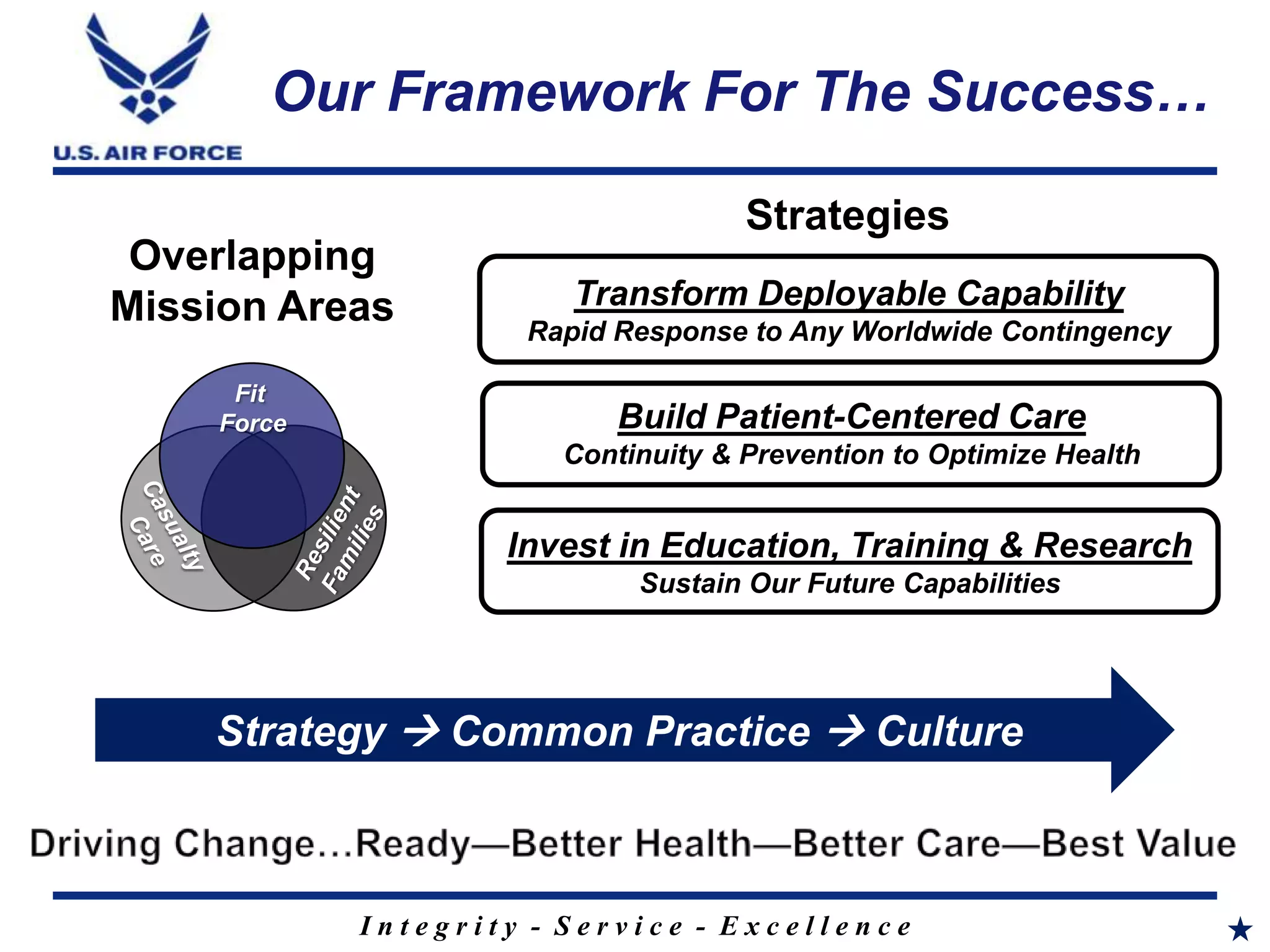 U.S. AIR FORCE

Our Framework For The Success…

Overlapping Mission Areas

Fit Force

Casualty Care

Resilient Families

Strategies

Transform Deployable Capability
Rapid Response to Any Worldwide Contingency

Build Patient-Centered Care
Continuity & Prevention to Optimize Health

Invest in Education, Training & Research
Sustain Our Future Capabilities

Strategy → Common Practice → Culture

Driving Change…Ready—Better Health—Better Care—Best Value

Integrity - Service - Excellence